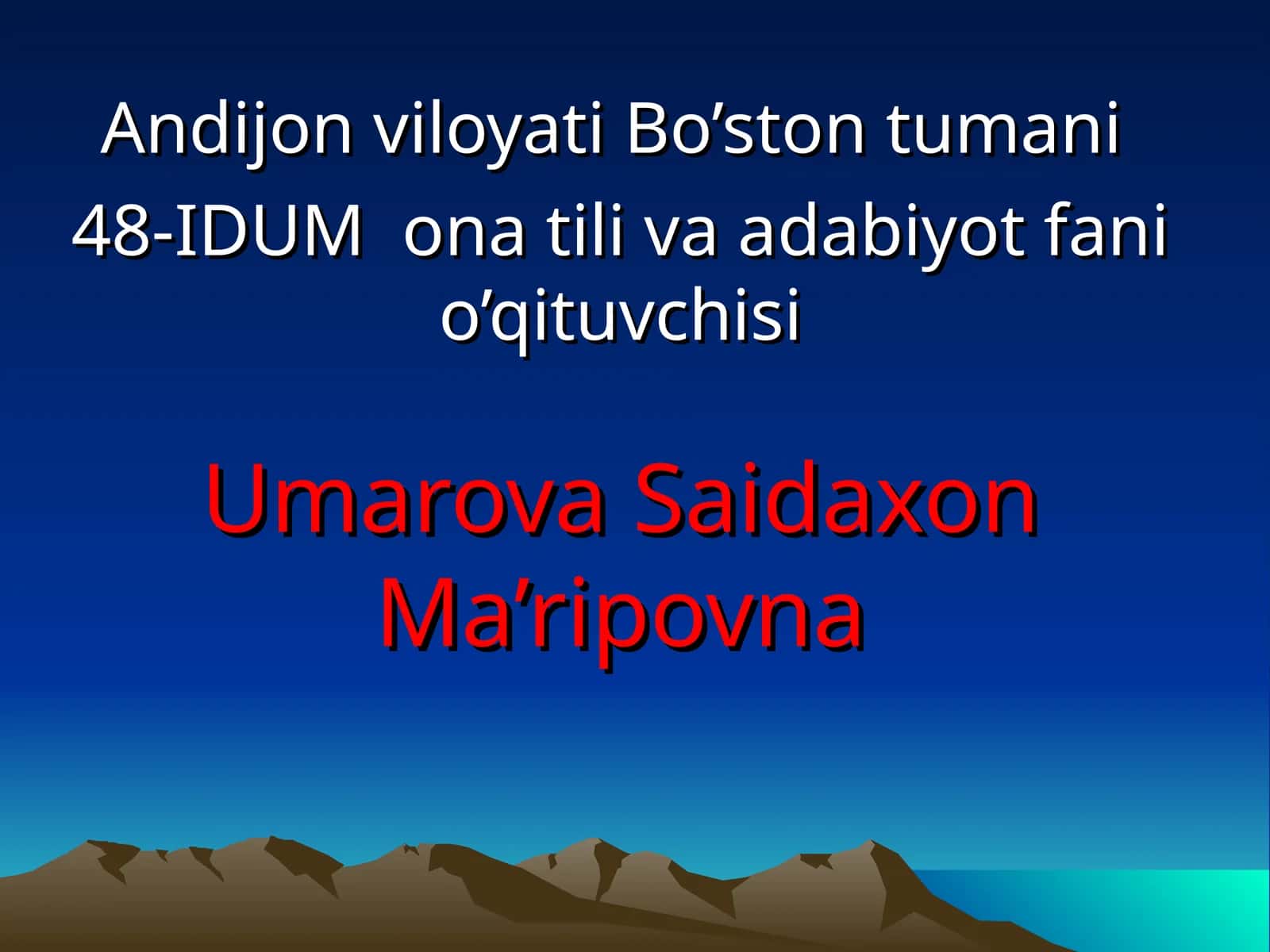 Andijon viloyati Bo’ston tumani
48-IDUM ona tili va adabiyot fani o’qituvchisi

Umarova Saidaxon Ma’ripovna